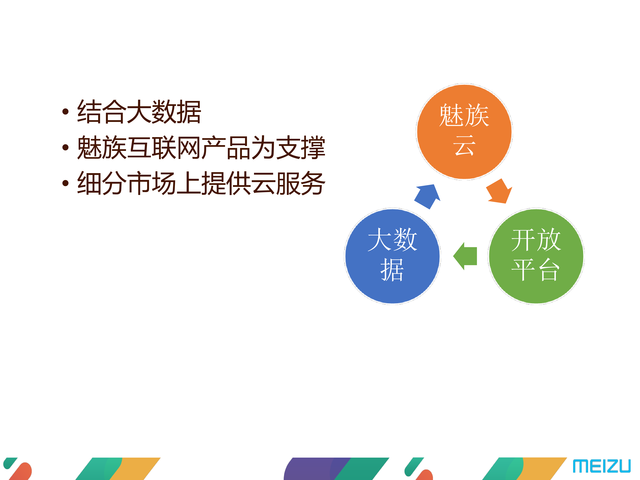 • 结合大数据
• 魅族互联网产品为支撑
• 细分市场上提供云服务

魅族云

开放平台

大数据

MEIZU